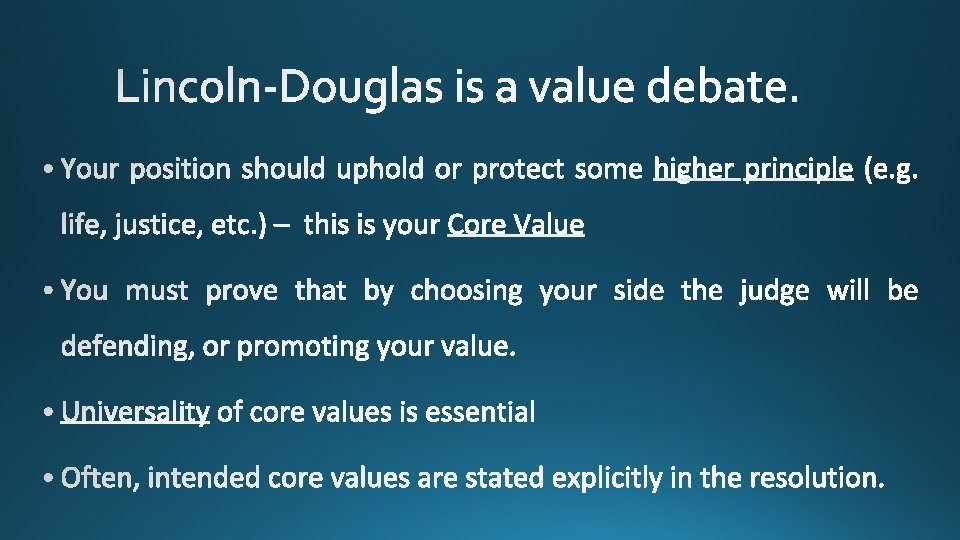 Lincoln-Douglas is a value debate.

• Your position should uphold or protect some higher principle (e.g. life, justice, etc.) – this is your Core Value

• You must prove that by choosing your side the judge will be defending, or promoting your value.

• Universality of core values is essential

• Often, intended core values are stated explicitly in the resolution.